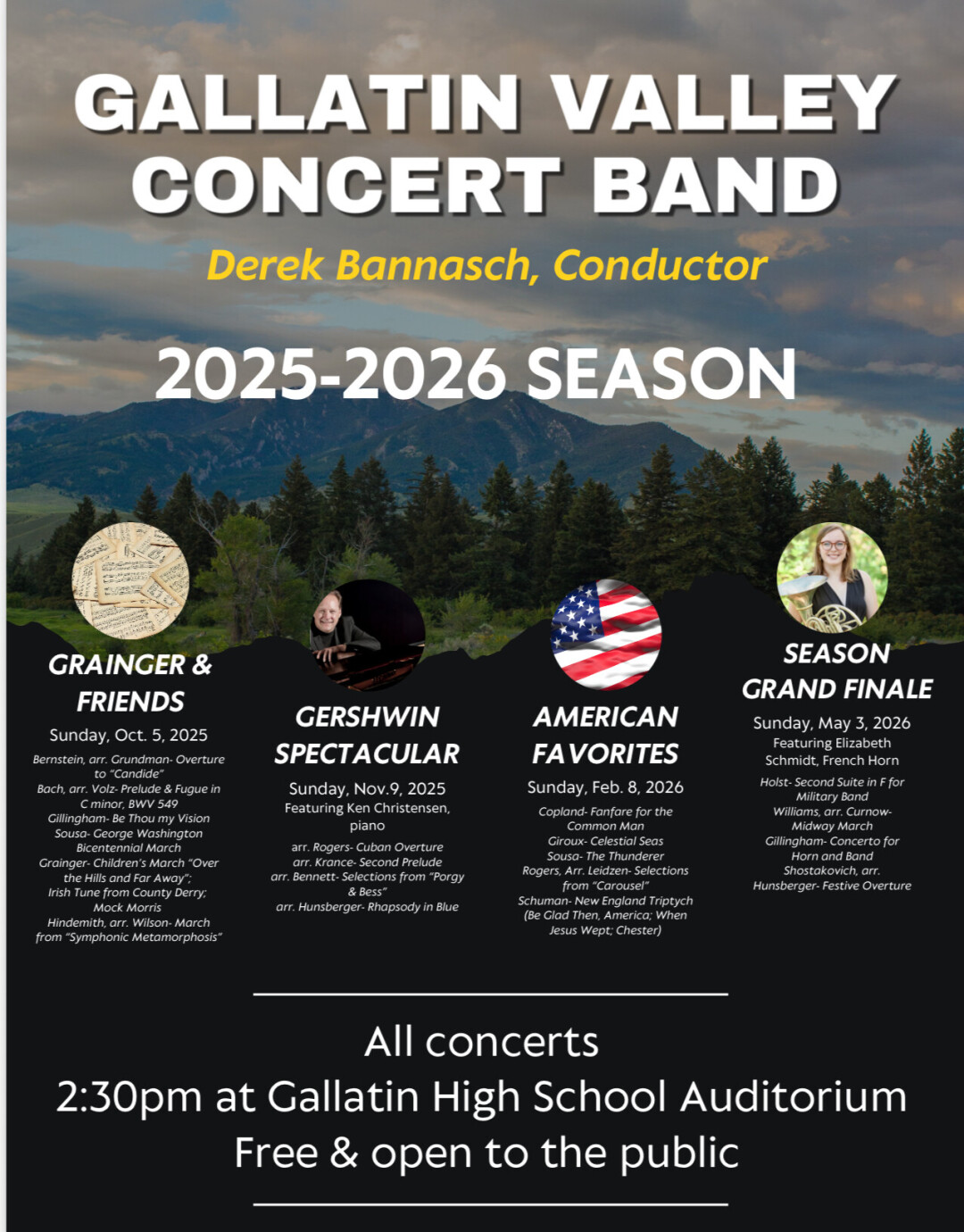 GALLATIN VALLEY CONCERT BAND

Derek Bannasch, Conductor

2025-2026 SEASON

GRAINGER & FRIENDS

Sunday, Oct. 5, 2025

Bernstein, arr. Grundman- Overture to "Candide"
Bach, arr. Volz- Prelude & Fugue in C minor, BWV 549
Gillingham- Be Thou my Vision
Sousa- George Washington Bicentennial March
Grainger- Children's March "Over the Hills and Far Away";
Irish Tune from County Derry;
Mock Morris
Hindemith, arr. Wilson- March from "Symphonic Metamorphosis"

GERSHWIN SPECTACULAR

Sunday, Nov.9, 2025
Featuring Ken Christensen, piano

arr. Rogers- Cuban Overture
arr. Krance- Second Prelude
arr. Bennett- Selections from "Porgy & Bess"
arr. Hunsberger- Rhapsody in Blue

AMERICAN FAVORITES

Sunday, Feb. 8, 2026

Copland- Fanfare for the Common Man
Giroux- Celestial Seas
Sousa- The Thunderer
Rogers, Arr. Leidzen- Selections from "Carousel"
Schuman- New England Triptych (Be Glad Then, America; When Jesus Wept; Chester)

SEASON GRAND FINALE

Sunday, May 3, 2026
Featuring Elizabeth Schmidt, French Horn

Holst- Second Suite in F for Military Band
Williams, arr. Curnow- Midway March
Gillingham- Concerto for Horn and Band
Shostakovich, arr. Hunsberger- Festive Overture

All concerts
2:30pm at Gallatin High School Auditorium
Free & open to the public